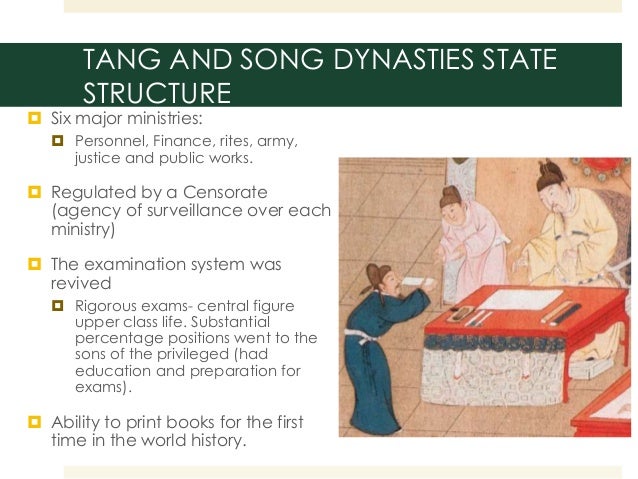 TANG AND SONG DYNASTIES STATE STRUCTURE

Six major ministries:

Personnel, Finance, rites, army, justice and public works.

Regulated by a Censorate (agency of surveillance over each ministry)

The examination system was revived

Rigorous exams- central figure upper class life. Substantial percentage positions went to the sons of the privileged (had education and preparation for exams).

Ability to print books for the first time in the world history.